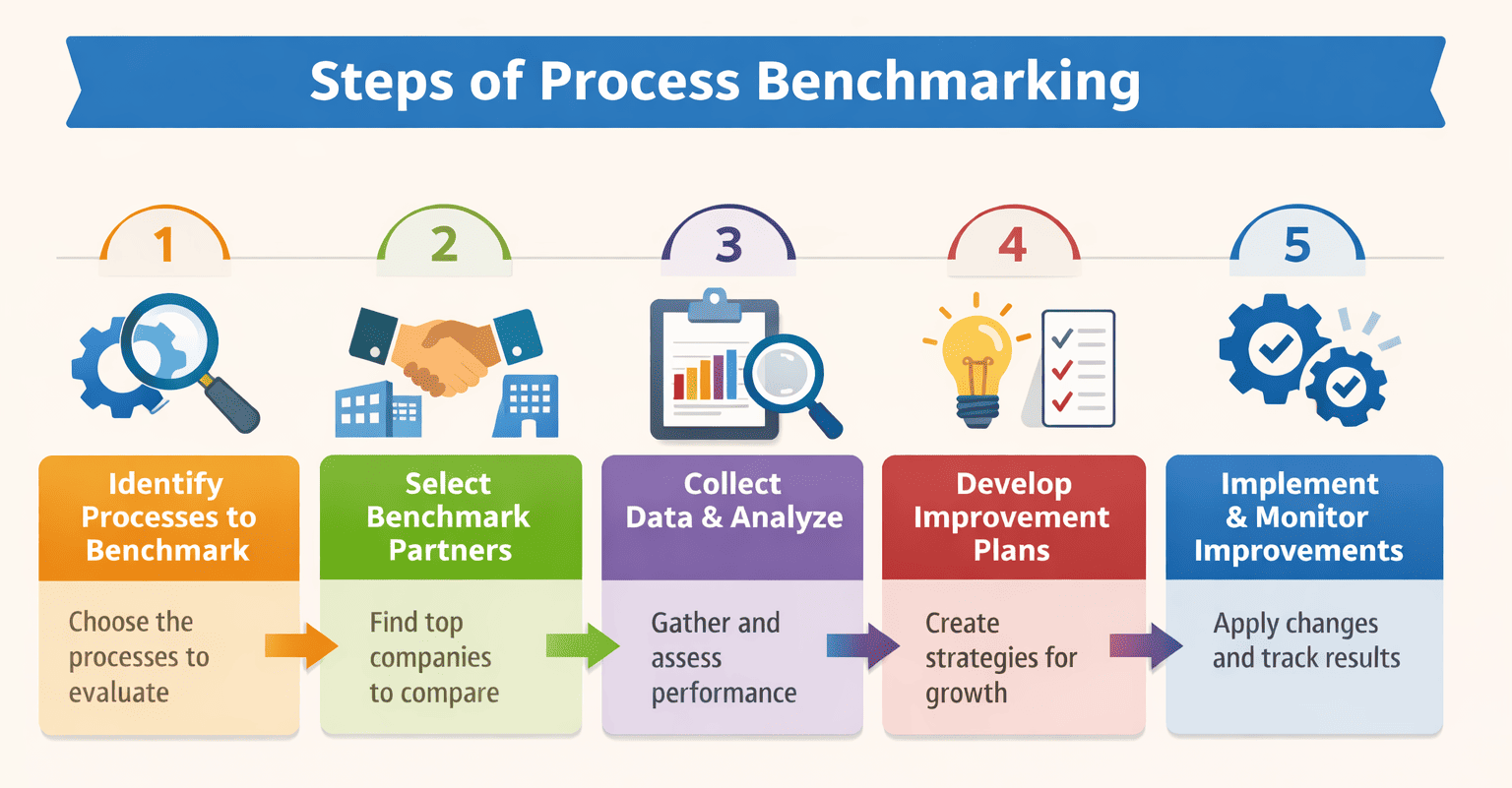 Steps of Process Benchmarking

1

Identify Processes to Benchmark

Choose the processes to evaluate

2

Select Benchmark Partners

Find top companies to compare

3

Collect Data & Analyze

Gather and assess performance

4

Develop Improvement Plans

Create strategies for growth

5

Implement & Monitor Improvements

Apply changes and track results